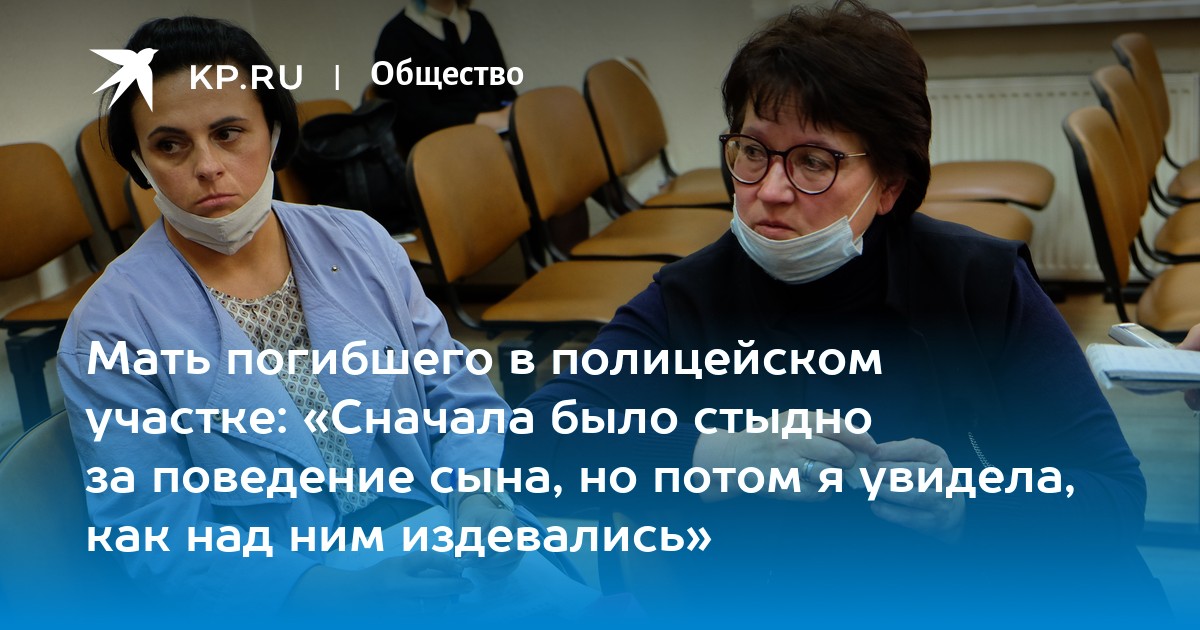 KP.RU | Общество

Мать погибшего в полицейском участке: «Сначала было стыдно за поведение сына, но потом я увидела, как над ним издевались»